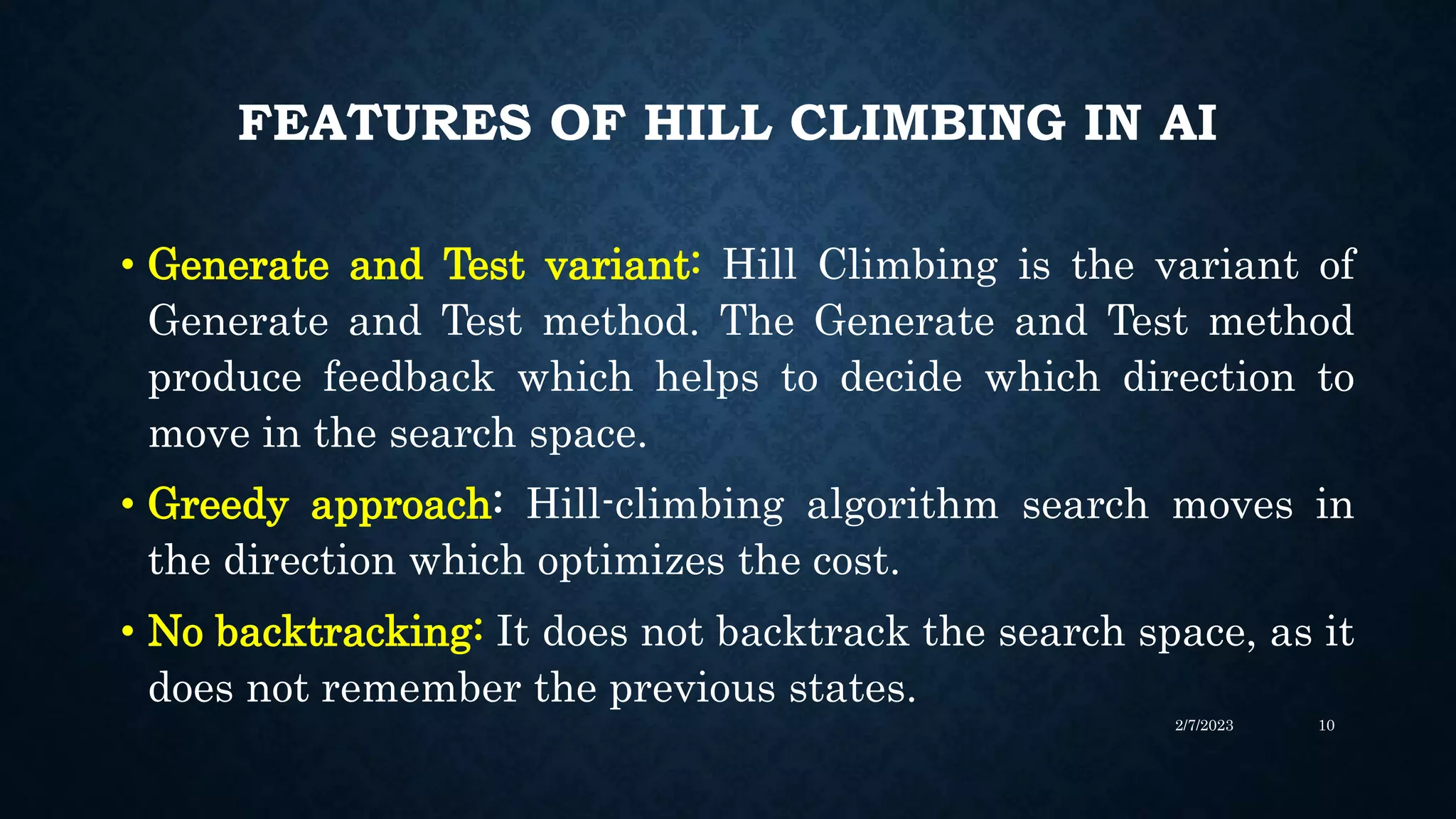 FEATURES OF HILL CLIMBING IN AI

• Generate and Test variant: Hill Climbing is the variant of Generate and Test method. The Generate and Test method produce feedback which helps to decide which direction to move in the search space.

• Greedy approach: Hill-climbing algorithm search moves in the direction which optimizes the cost.

• No backtracking: It does not backtrack the search space, as it does not remember the previous states.

2/7/2023

10